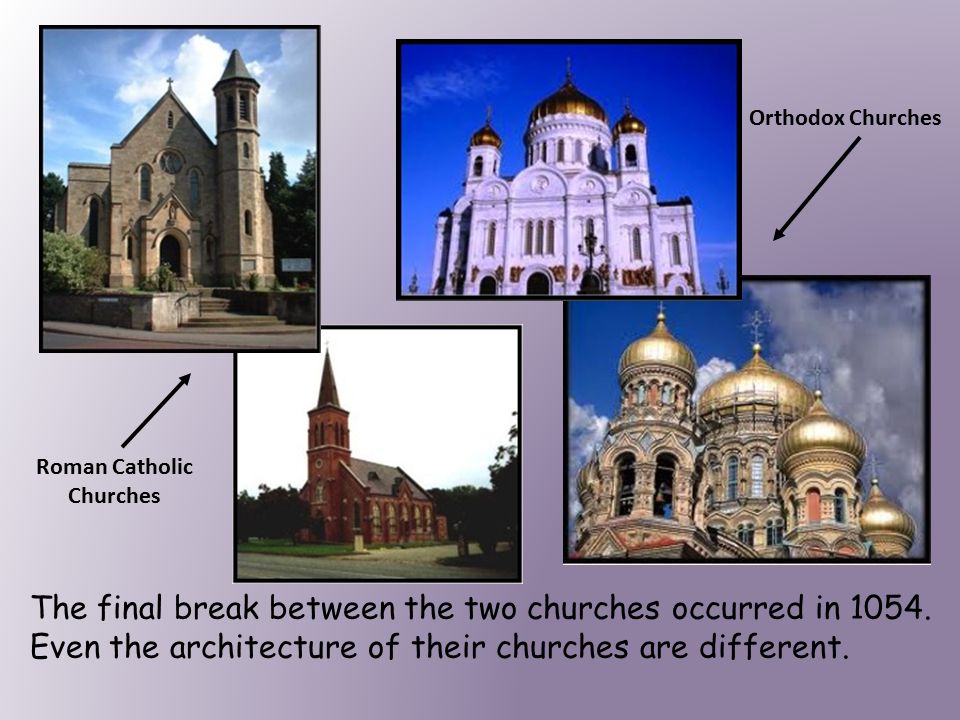 Orthodox Churches

Roman Catholic Churches

The final break between the two churches occurred in 1054. Even the architecture of their churches are different.